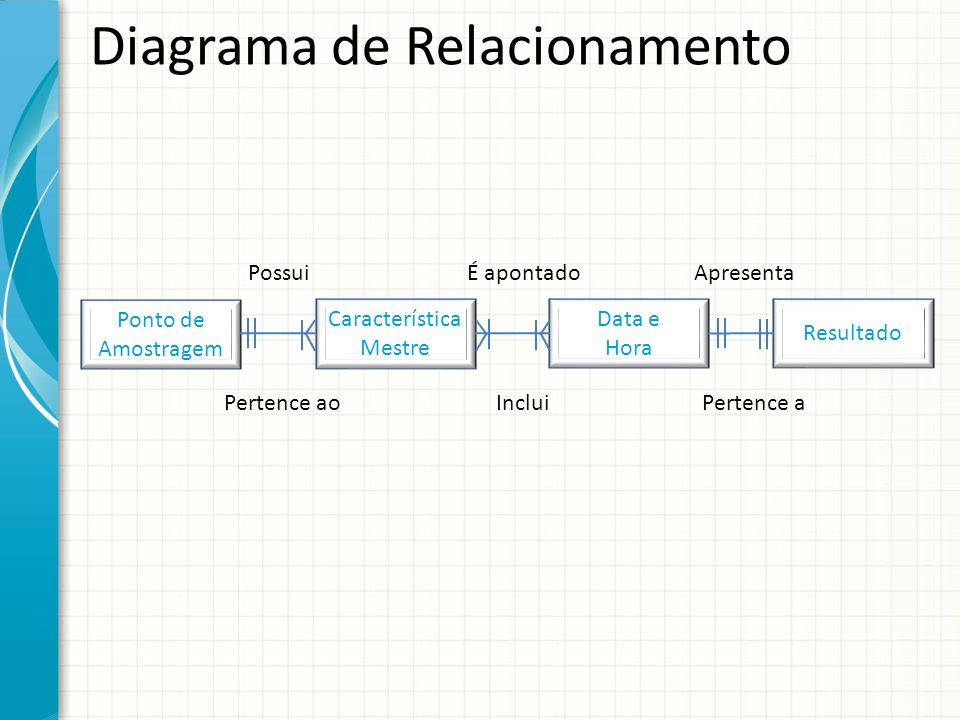 Diagrama de Relacionamento

Possui

É apontado

Apresenta

Ponto de Amostragem

Característica Mestre

Data e Hora

Resultado

Pertence ao

Inclui

Pertence a